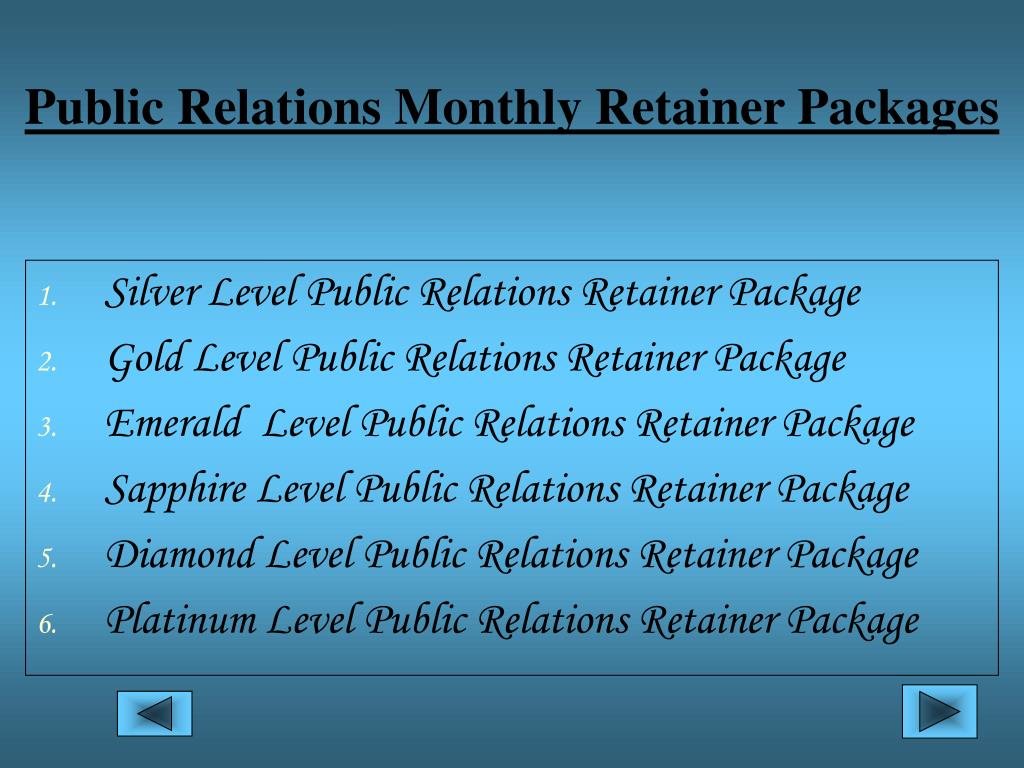 Public Relations Monthly Retainer Packages

1. Silver Level Public Relations Retainer Package
2. Gold Level Public Relations Retainer Package
3. Emerald Level Public Relations Retainer Package
4. Sapphire Level Public Relations Retainer Package
5. Diamond Level Public Relations Retainer Package
6. Platinum Level Public Relations Retainer Package